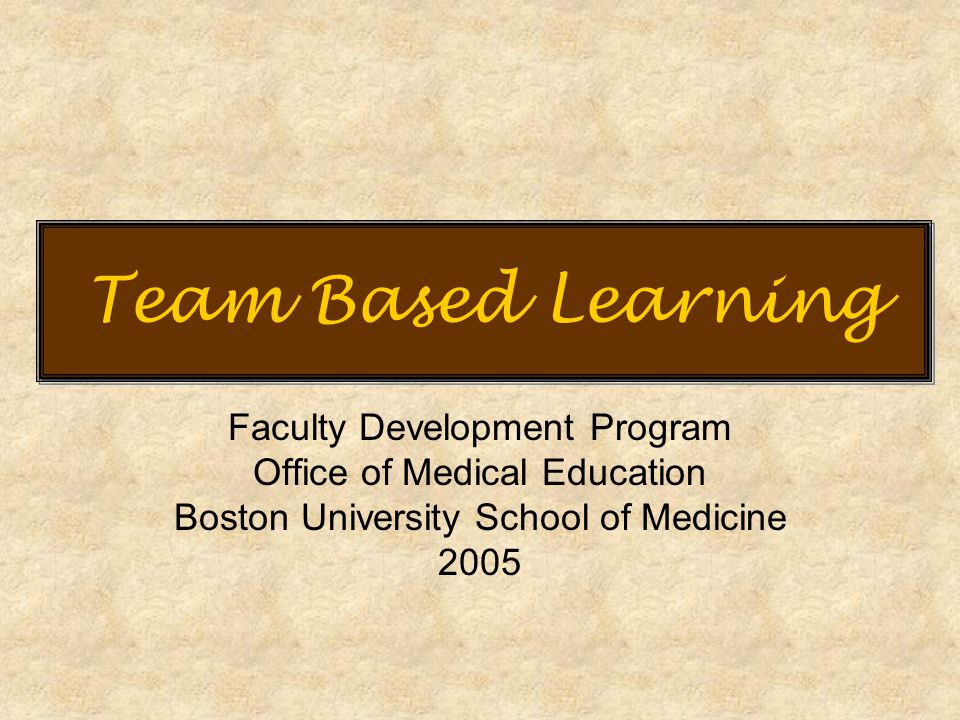 Team Based Learning

Faculty Development Program
Office of Medical Education
Boston University School of Medicine
2005